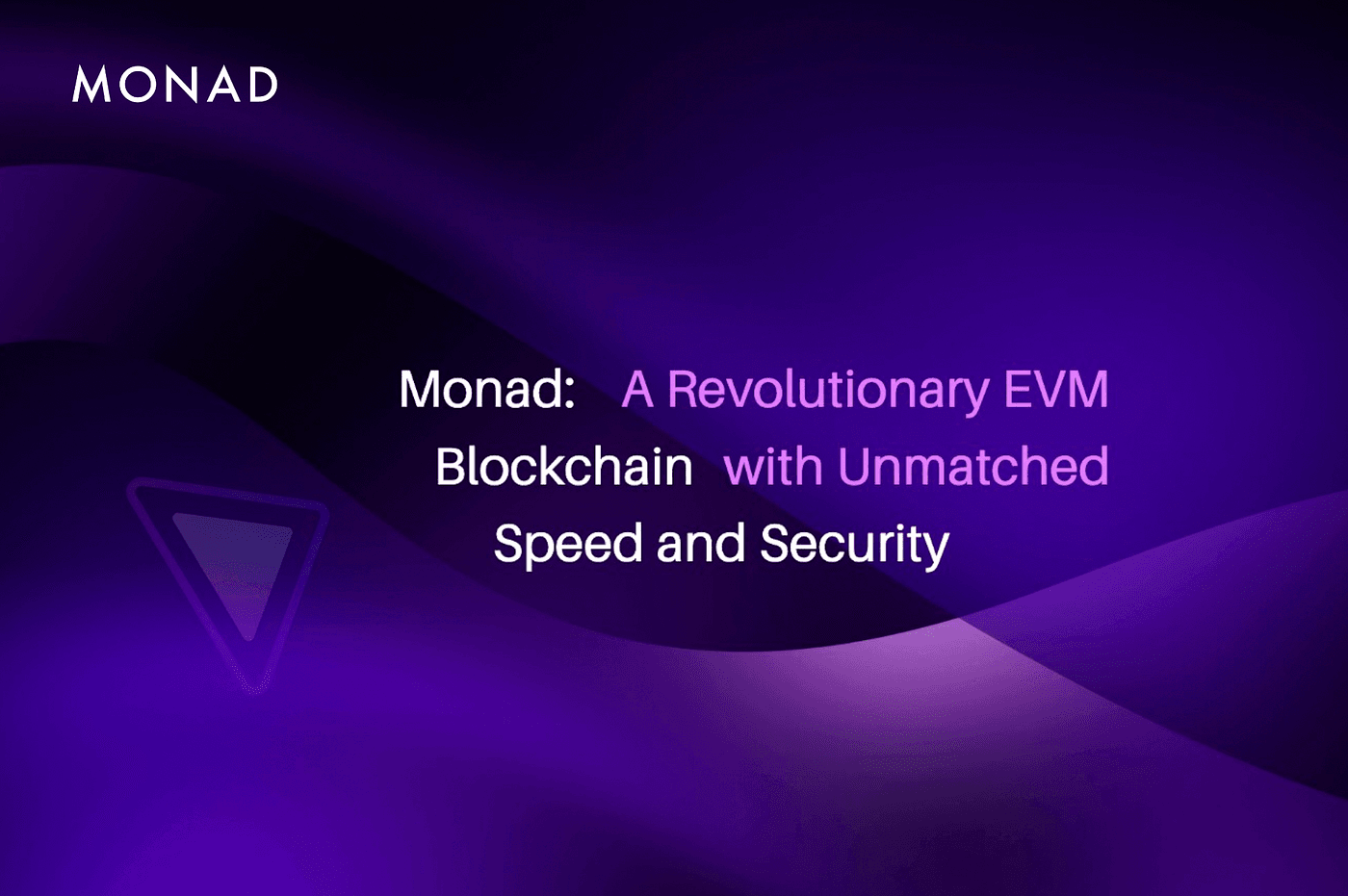 MONAD

Monad: A Revolutionary EVM Blockchain with Unmatched Speed and Security